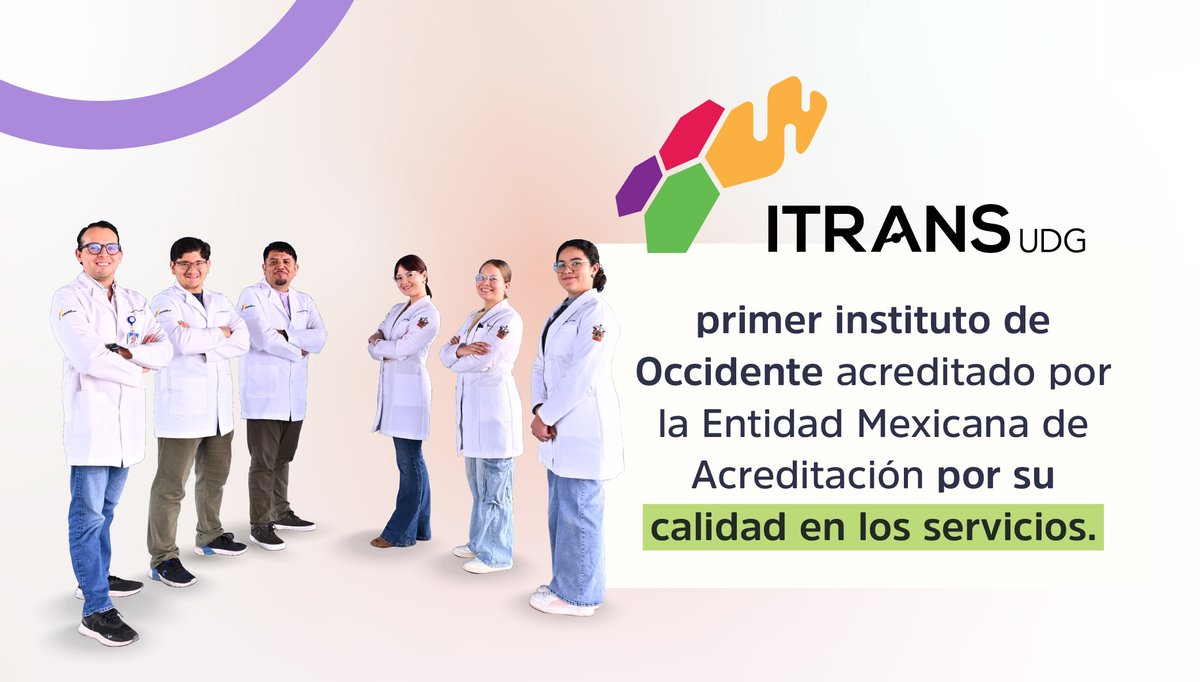 ITRANS UDG

primer instituto de Occidente acreditado por la Entidad Mexicana de Acreditación por su calidad en los servicios.